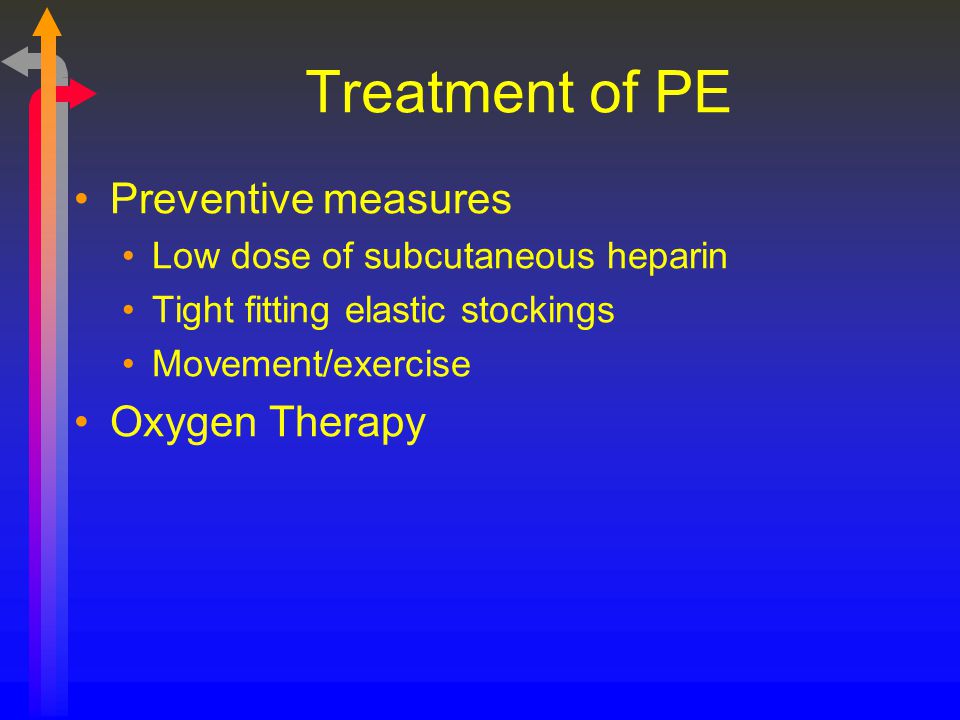 Treatment of PE

• Preventive measures
  • Low dose of subcutaneous heparin
  • Tight fitting elastic stockings
  • Movement/exercise
• Oxygen Therapy